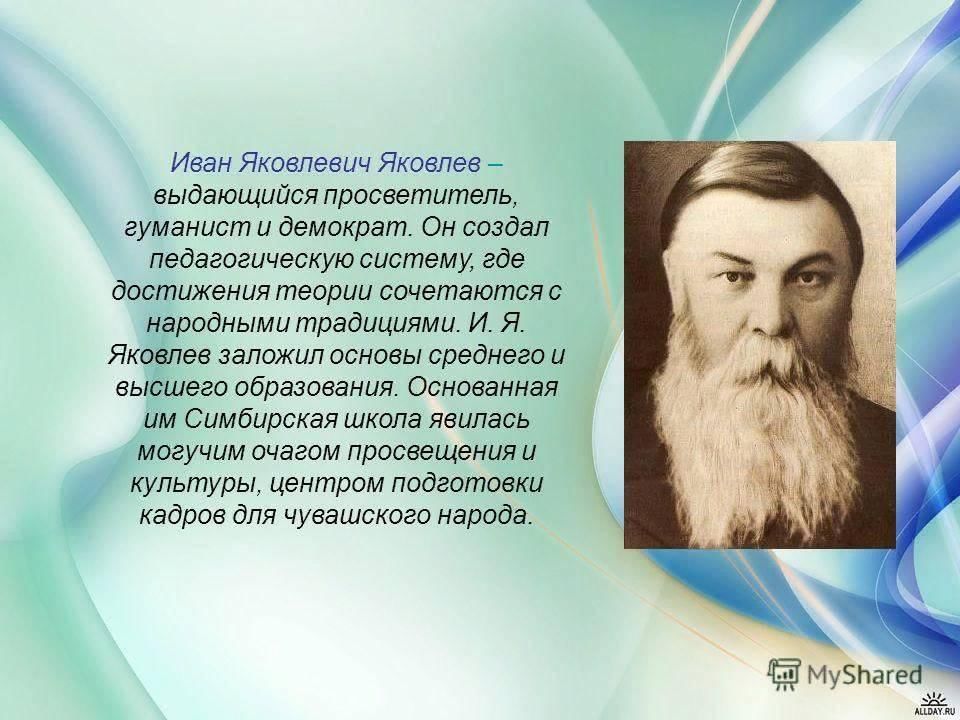 Иван Яковлевич Яковлев – выдающийся просветитель, гуманист и демократ. Он создал педагогическую систему, где достижения теории сочетаются с народными традициями. И. Я. Яковлев заложил основы среднего и высшего образования. Основанная им Симбирская школа явилась могучим очагом просвещения и культуры, центром подготовки кадров для чувашского народа.

MyShared

ALLDAY.RU